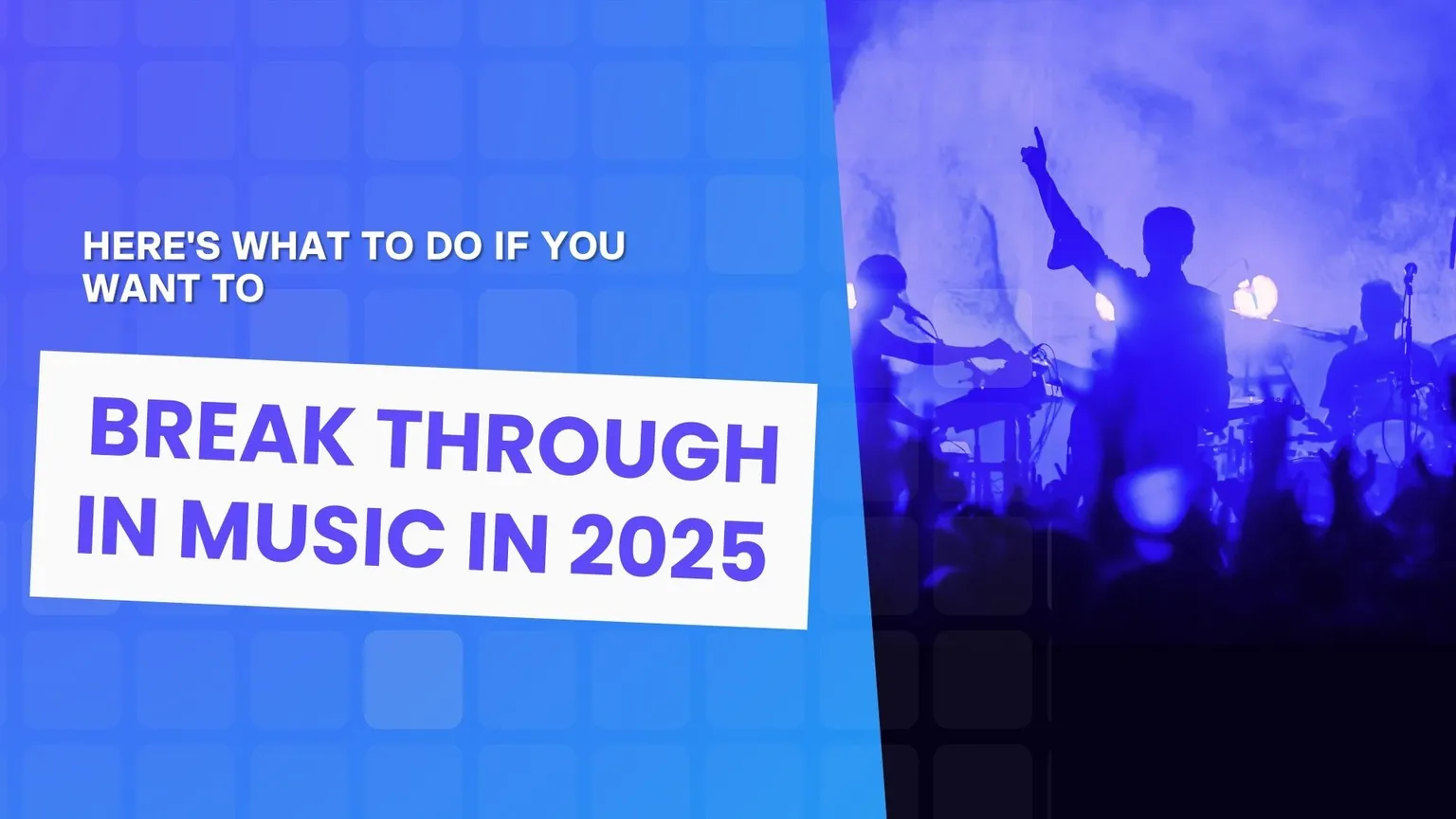 HERE'S WHAT TO DO IF YOU WANT TO

BREAK THROUGH IN MUSIC IN 2025